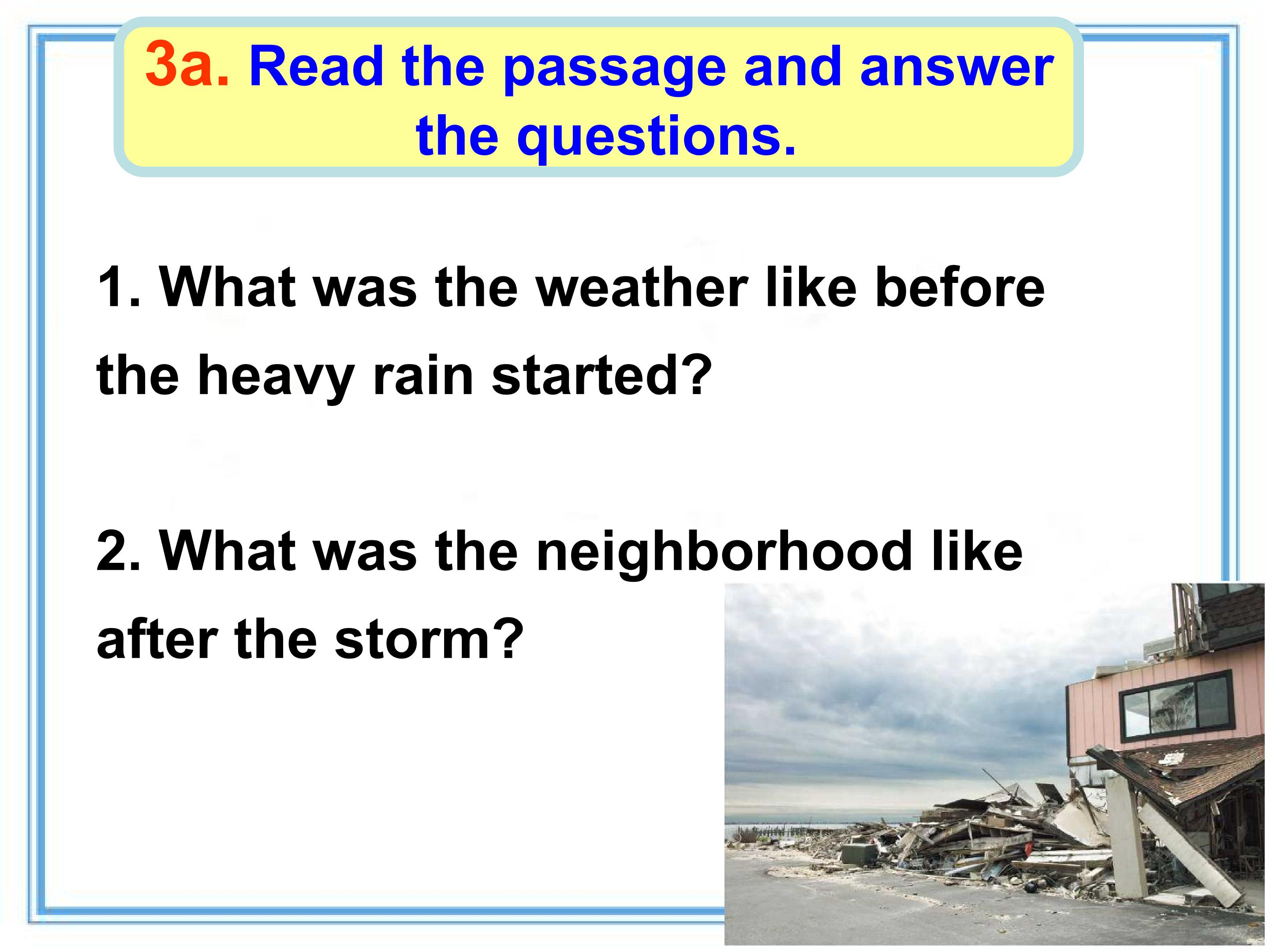 3a. Read the passage and answer the questions.

1. What was the weather like before the heavy rain started?

2. What was the neighborhood like after the storm?